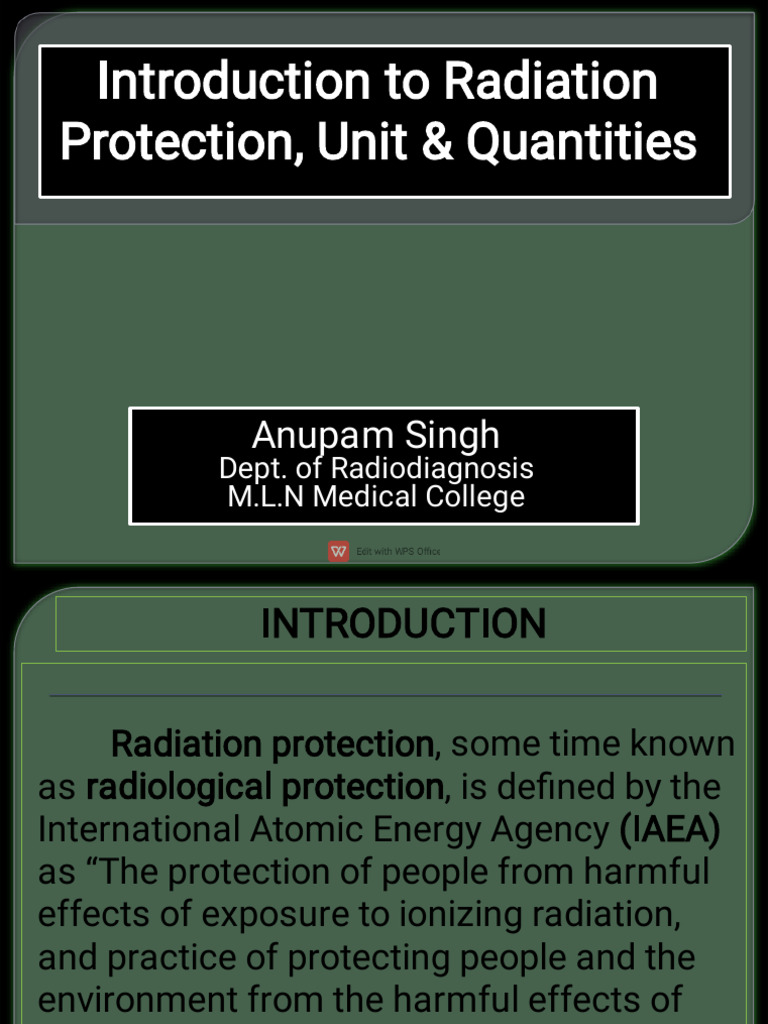 Introduction to Radiation Protection, Unit & Quantities

Anupam Singh
Dept. of Radiodiagnosis
M.L.N Medical College

Edit with WPS Office

INTRODUCTION

Radiation protection, some time known as radiological protection, is defined by the International Atomic Energy Agency (IAEA) as “The protection of people from harmful effects of exposure to ionizing radiation, and practice of protecting people and the environment from the harmful effects of